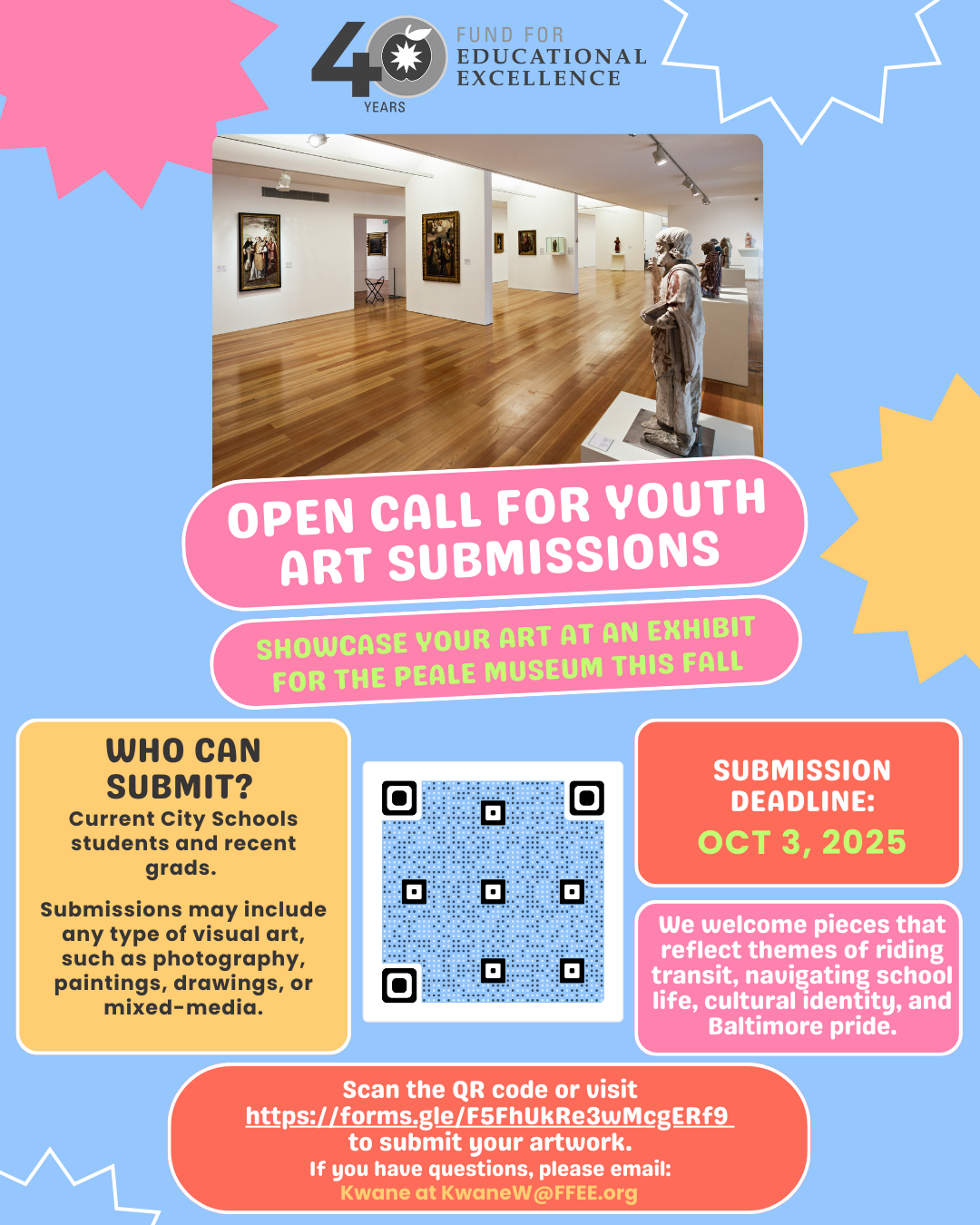 40 YEARS
FUND FOR
EDUCATIONAL
EXCELLENCE

OPEN CALL FOR YOUTH ART SUBMISSIONS

SHOWCASE YOUR ART AT AN EXHIBIT FOR THE PEALE MUSEUM THIS FALL

WHO CAN SUBMIT?
Current City Schools students and recent grads.

Submissions may include any type of visual art, such as photography, paintings, drawings, or mixed-media.

SUBMISSION DEADLINE:
OCT 3, 2025

We welcome pieces that reflect themes of riding transit, navigating school life, cultural identity, and Baltimore pride.

Scan the QR code or visit https://forms.gle/F5FhUkRe3wMcgERf9 to submit your artwork.
If you have questions, please email:
Kwane at KwaneW@FFEE.org